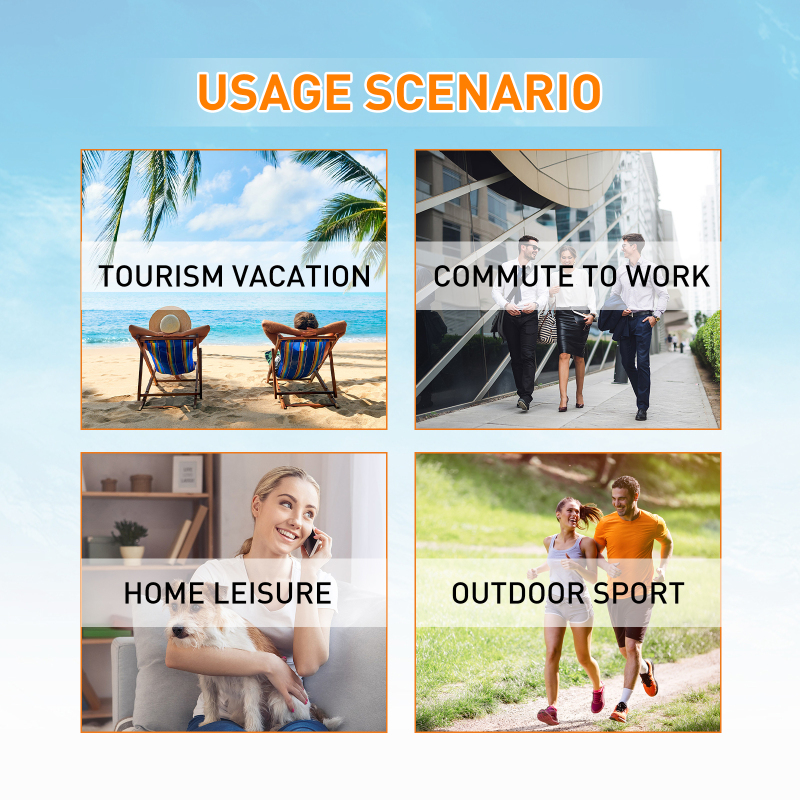 USAGE SCENARIO

TOURISM VACATION

COMMUTE TO WORK

HOME LEISURE

OUTDOOR SPORT